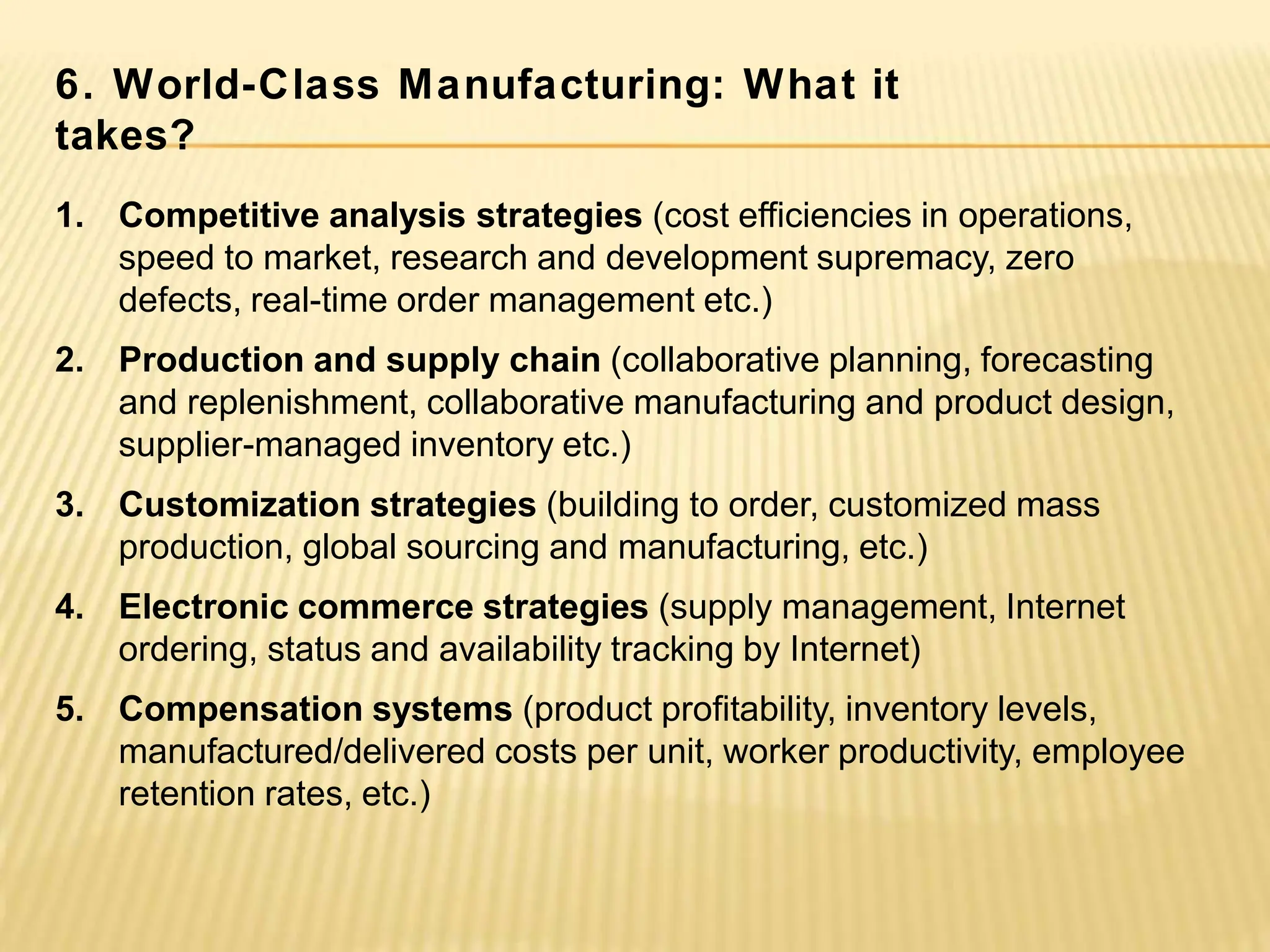 6. World-Class Manufacturing: What it takes?

1. Competitive analysis strategies (cost efficiencies in operations, speed to market, research and development supremacy, zero defects, real-time order management etc.)

2. Production and supply chain (collaborative planning, forecasting and replenishment, collaborative manufacturing and product design, supplier-managed inventory etc.)

3. Customization strategies (building to order, customized mass production, global sourcing and manufacturing, etc.)

4. Electronic commerce strategies (supply management, Internet ordering, status and availability tracking by Internet)

5. Compensation systems (product profitability, inventory levels, manufactured/delivered costs per unit, worker productivity, employee retention rates, etc.)